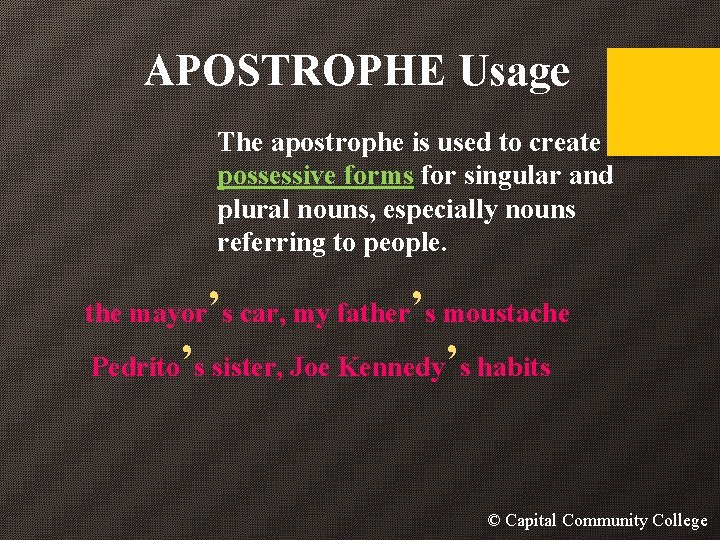 APOSTROPHE Usage

The apostrophe is used to create possessive forms for singular and plural nouns, especially nouns referring to people.

the mayor's car, my father's moustache

Pedrito's sister, Joe Kennedy's habits

© Capital Community College